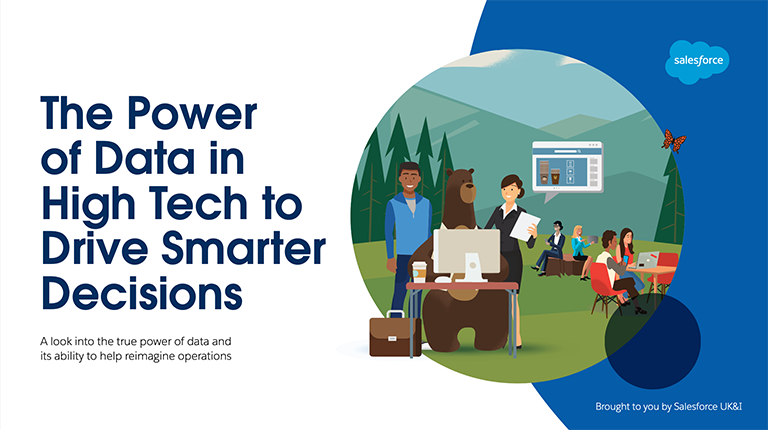 salesforce

The Power of Data in High Tech to Drive Smarter Decisions

A look into the true power of data and its ability to help reimagine operations

Brought to you by Salesforce UK&I